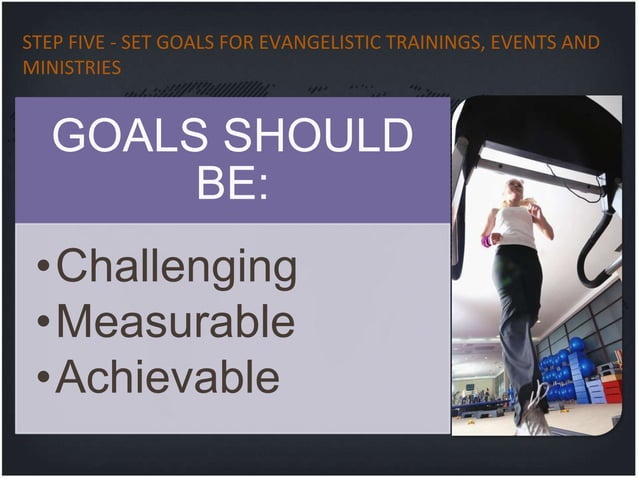 STEP FIVE - SET GOALS FOR EVANGELISTIC TRAININGS, EVENTS AND MINISTRIES

GOALS SHOULD BE:

•Challenging
•Measurable
•Achievable